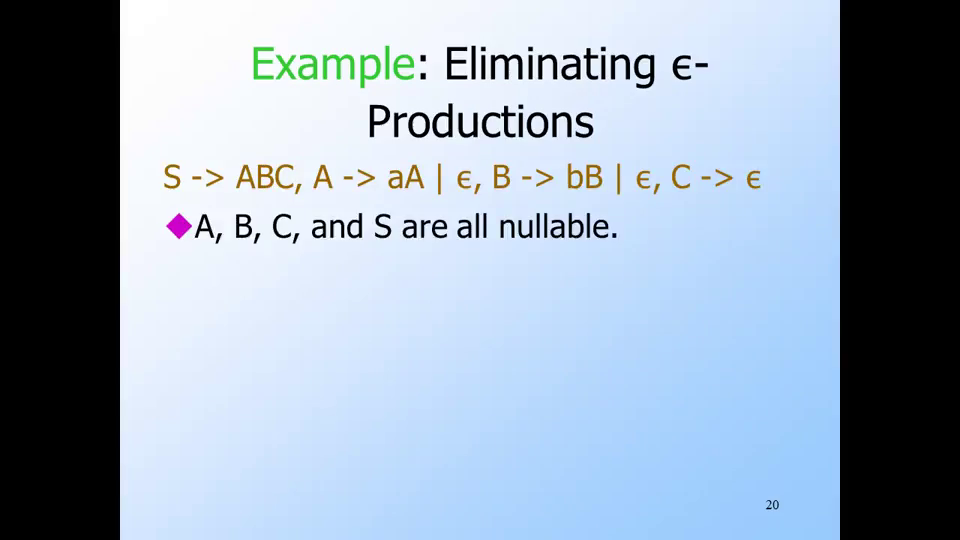 Example: Eliminating ϵ-Productions

S -> ABC, A -> aA | ϵ, B -> bB | ϵ, C -> ϵ

◆A, B, C, and S are all nullable.

20